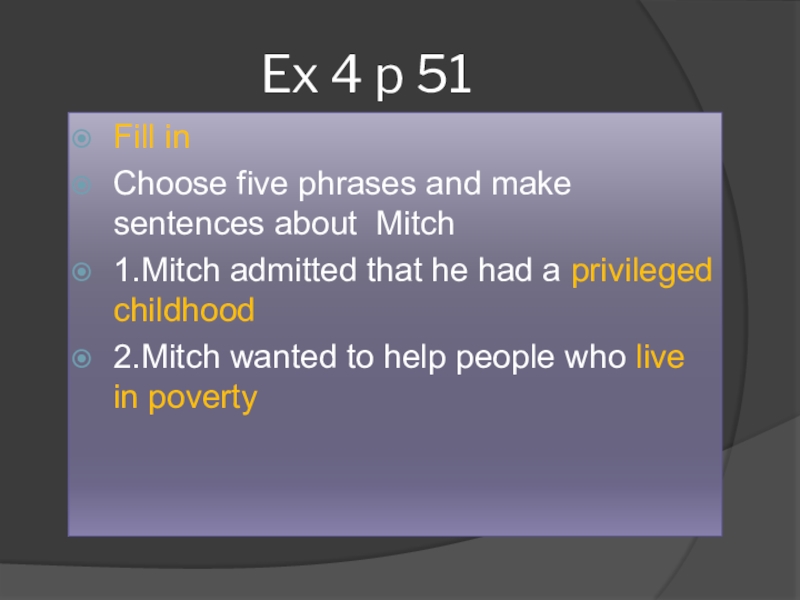 Ex 4 p 51

Fill in

Choose five phrases and make sentences about Mitch

1.Mitch admitted that he had a privileged childhood

2.Mitch wanted to help people who live in poverty